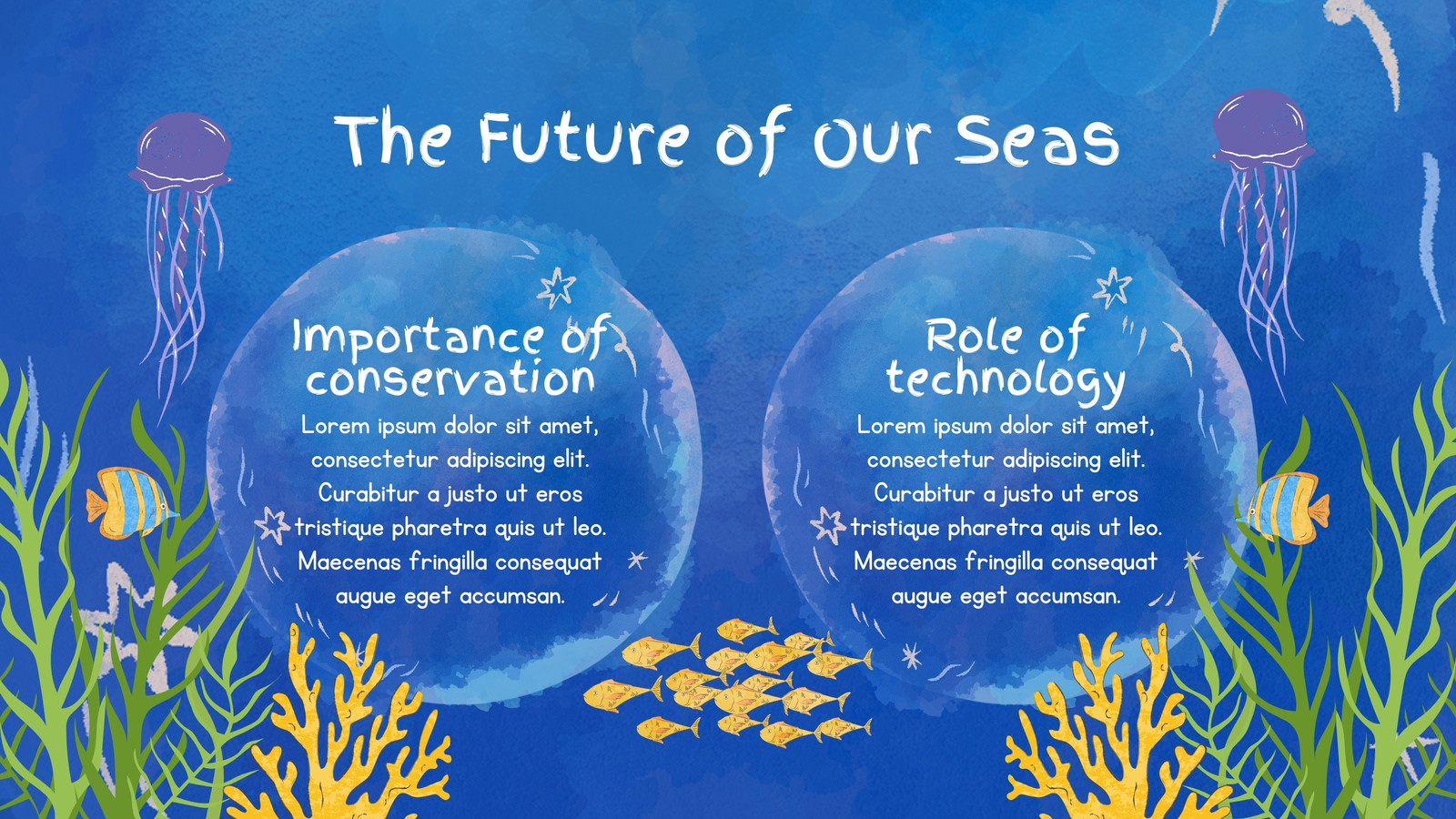 The Future of Our Seas

Importance of conservation

Lorem ipsum dolor sit amet, consectetur adipiscing elit. Curabitur a justo ut eros tristique pharetra quis ut leo. Maecenas fringilla consequat augue eget accumsan.

Role of technology

Lorem ipsum dolor sit amet, consectetur adipiscing elit. Curabitur a justo ut eros tristique pharetra quis ut leo. Maecenas fringilla consequat augue eget accumsan.